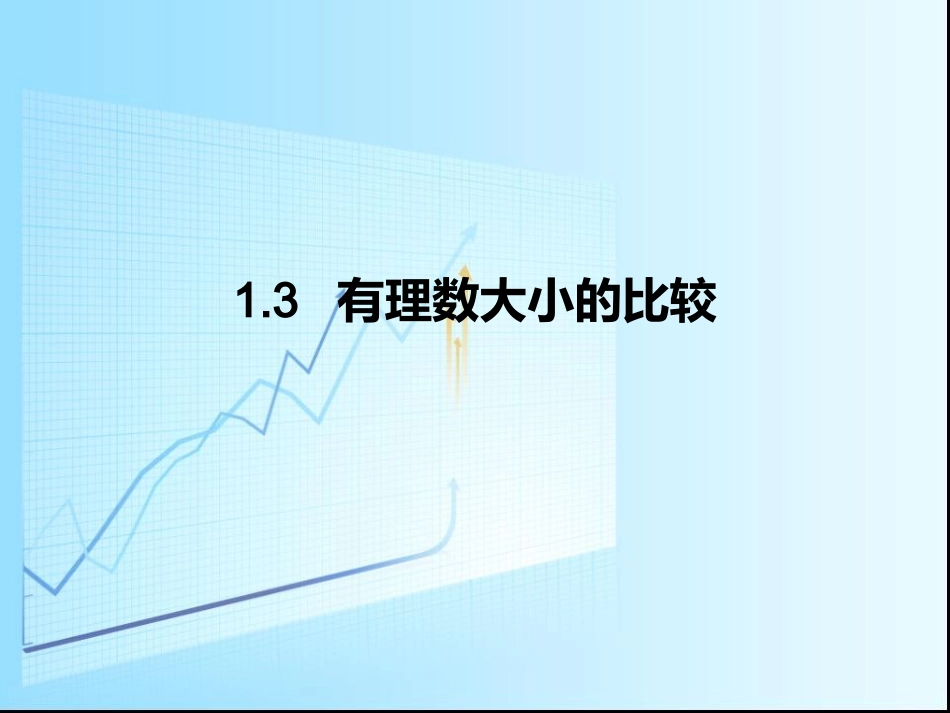 1.3 有理数大小的比较